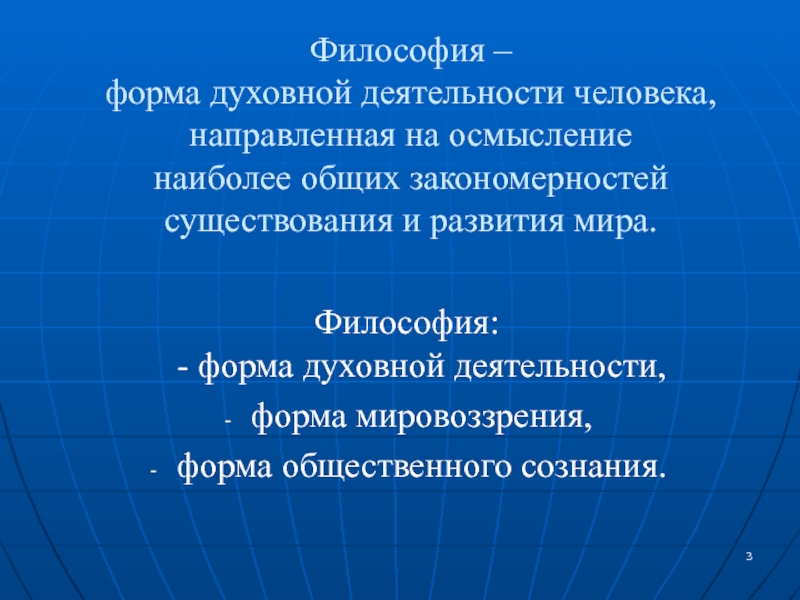 Философия –
форма духовной деятельности человека, направленная на осмысление наиболее общих закономерностей существования и развития мира.

Философия:
- форма духовной деятельности,
- форма мировоззрения,
- форма общественного сознания.

3